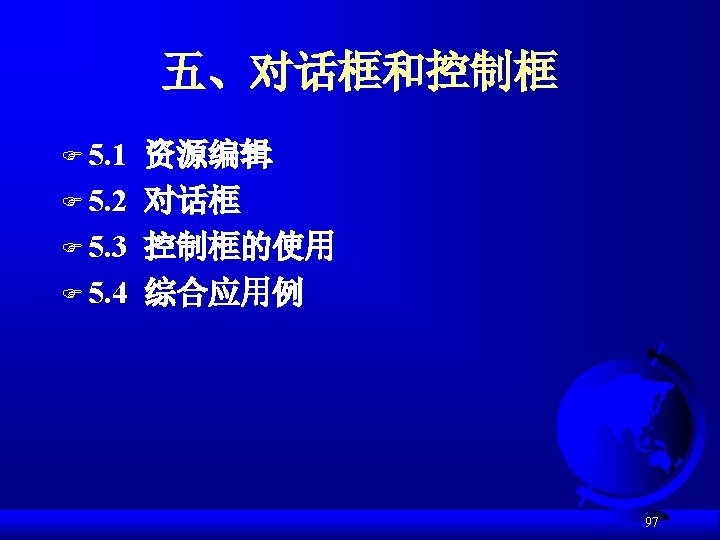 五、对话框和控制框

5.1 资源编辑
5.2 对话框
5.3 控制框的使用
5.4 综合应用例

97